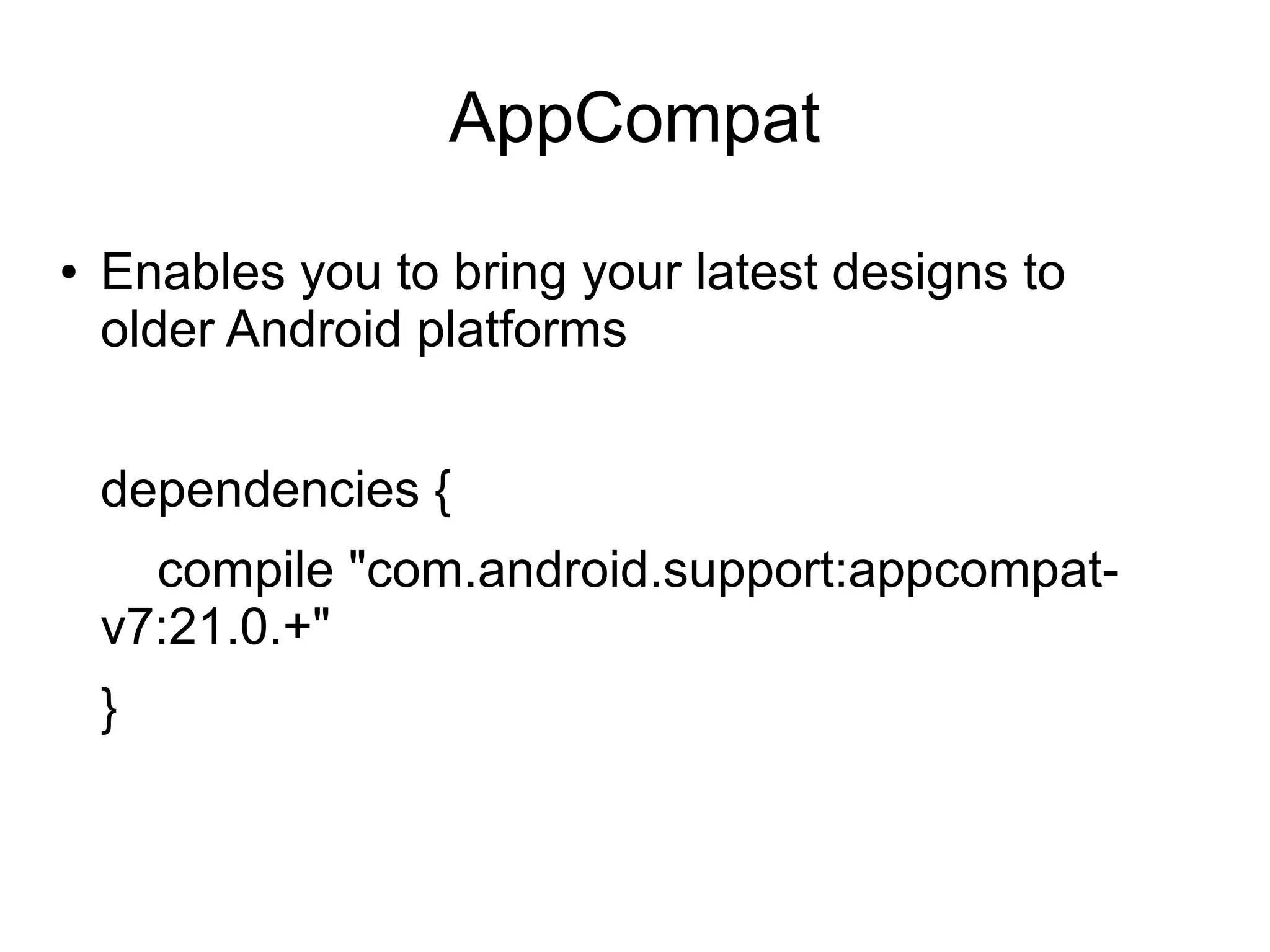 AppCompat

• Enables you to bring your latest designs to older Android platforms

dependencies {

compile "com.android.support:appcompat-v7:21.0.+"

}